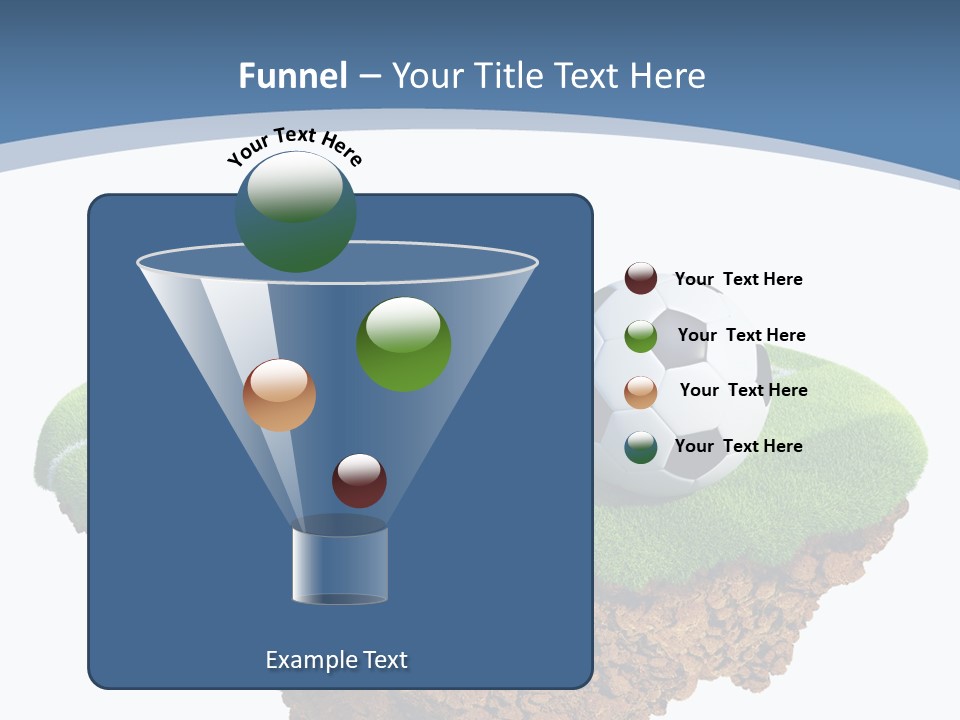 Funnel – Your Title Text Here

Your Text Here

Your Text Here

Your Text Here

Your Text Here

Your Text Here

Example Text